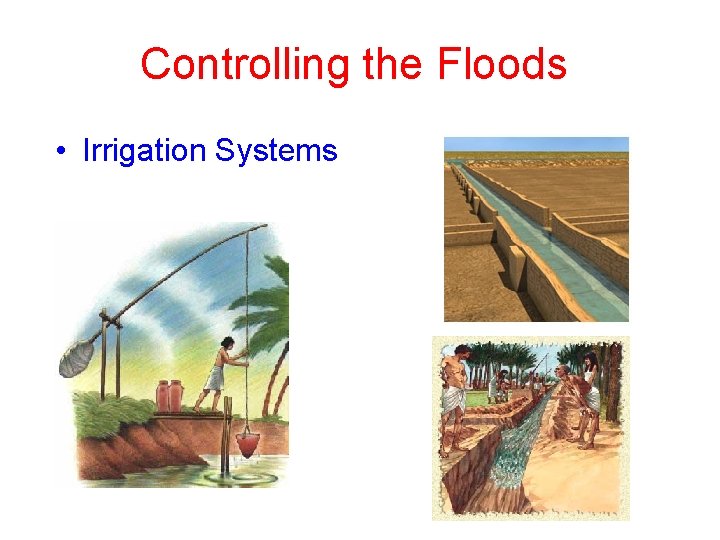 Controlling the Floods

• Irrigation Systems